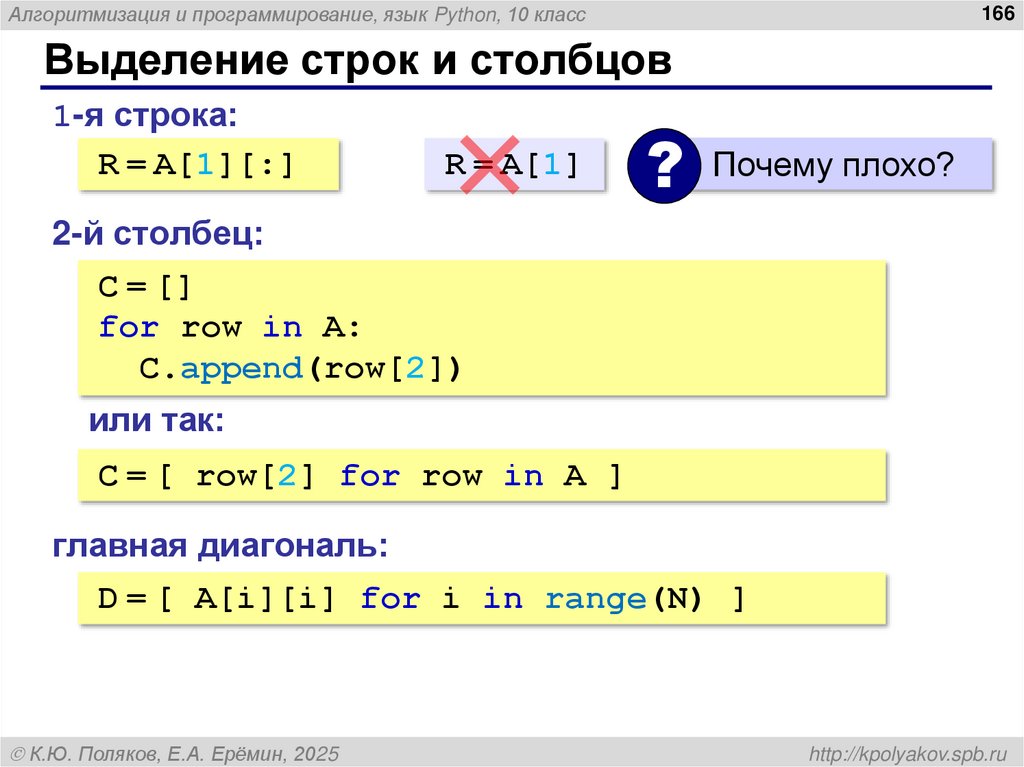 Алгоритмизация и программирование, язык Python, 10 класс

166

Выделение строк и столбцов

1-я строка:

R = A[1][:]

R = A[1]

?

Почему плохо?

2-й столбец:

C = []
for row in A:
  C.append(row[2])

или так:

C = [ row[2] for row in A ]

главная диагональ:

D = [ A[i][i] for i in range(N) ]

© К.Ю. Поляков, Е.А. Ерёмин, 2025

http://kpolyakov.spb.ru